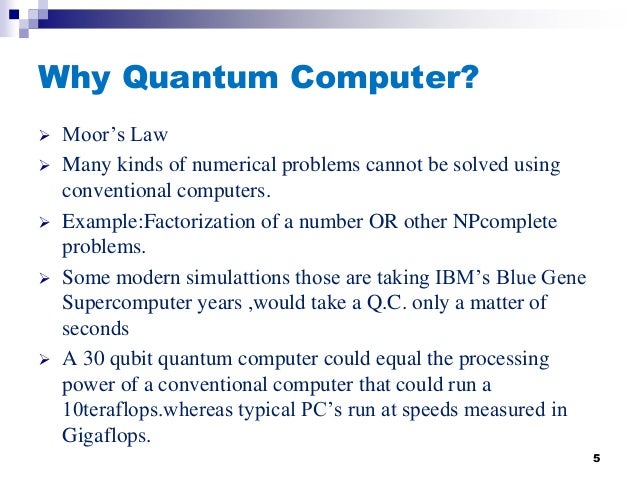 Why Quantum Computer?

➢ Moor’s Law

➢ Many kinds of numerical problems cannot be solved using conventional computers.

➢ Example:Factorization of a number OR other NPcomplete problems.

➢ Some modern simulattions those are taking IBM’s Blue Gene Supercomputer years ,would take a Q.C. only a matter of seconds

➢ A 30 qubit quantum computer could equal the processing power of a conventional computer that could run a 10teraflops.whereas typical PC’s run at speeds measured in Gigaflops.

5